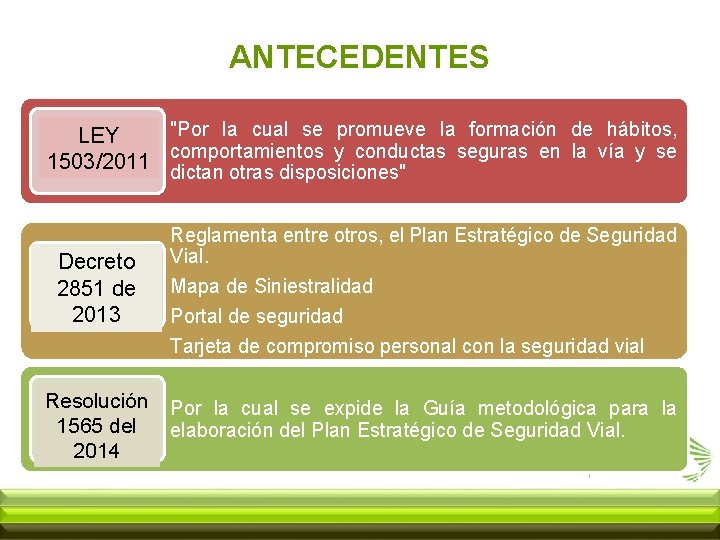 ANTECEDENTES

LEY 1503/2011

"Por la cual se promueve la formación de hábitos, comportamientos y conductas seguras en la vía y se dictan otras disposiciones"

Decreto 2851 de 2013

Reglamenta entre otros, el Plan Estratégico de Seguridad Vial.

Mapa de Siniestralidad

Portal de seguridad

Tarjeta de compromiso personal con la seguridad vial

Resolución 1565 del 2014

Por la cual se expide la Guía metodológica para la elaboración del Plan Estratégico de Seguridad Vial.